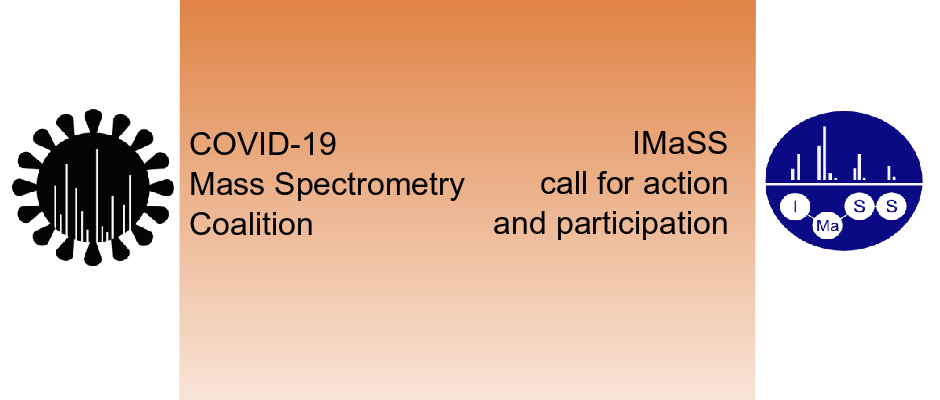 COVID-19
Mass Spectrometry
Coalition

IMaSS
call for action
and participation

I Ma S S